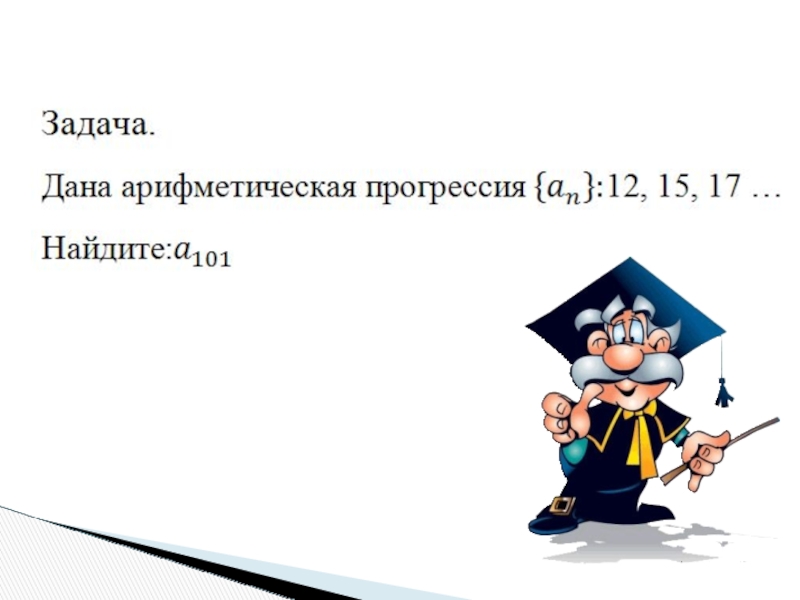 Задача.

Дана арифметическая прогрессия $\{a_n\}$:12, 15, 17 …

Найдите:$a_{101}$